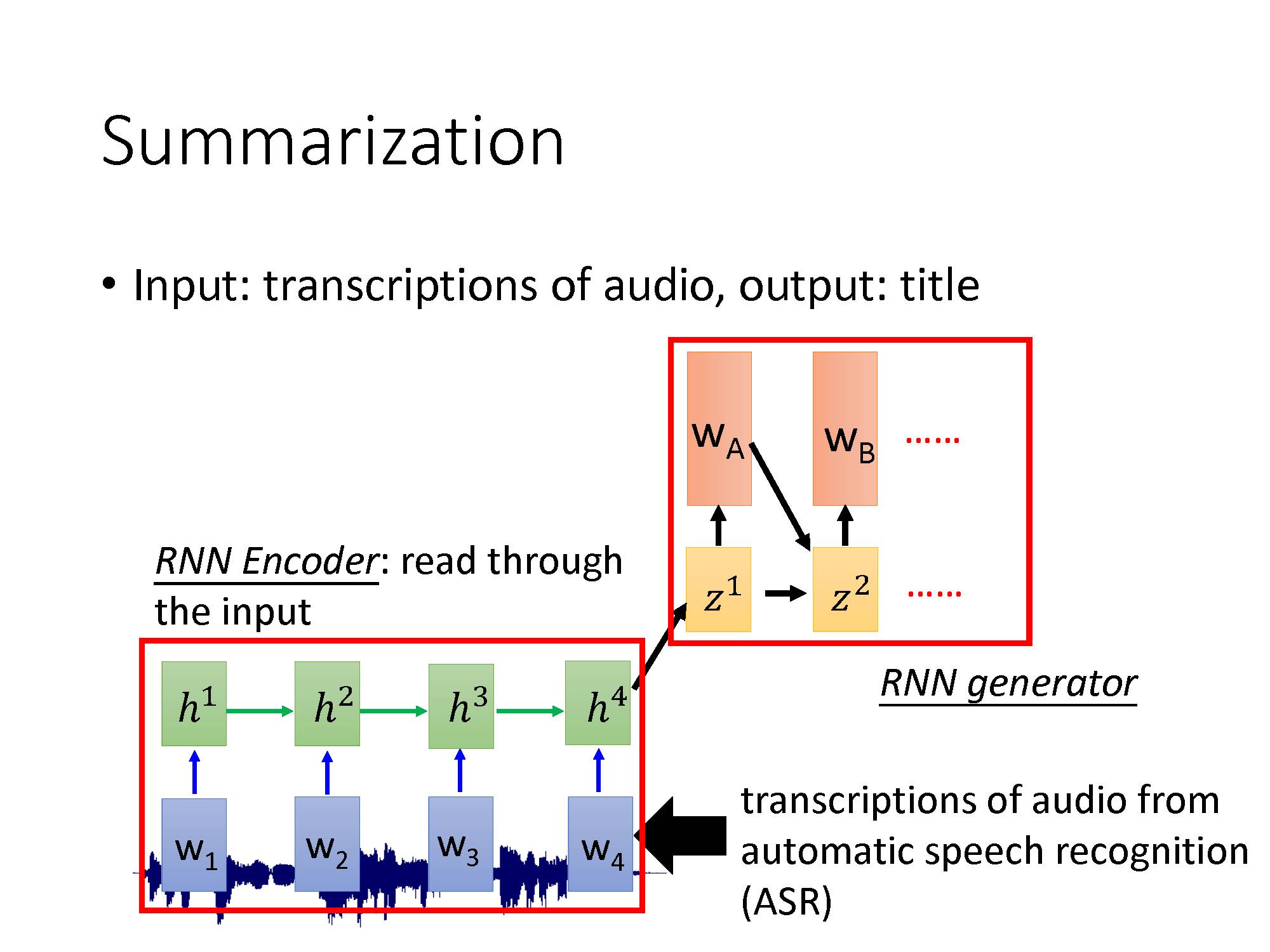 Summarization

• Input: transcriptions of audio, output: title

$w_A$ $w_B$ ……

$z^1$ $z^2$ ……

RNN Encoder: read through the input

RNN generator

$h^1$ $h^2$ $h^3$ $h^4$

$w_1$ $w_2$ $w_3$ $w_4$

transcriptions of audio from automatic speech recognition (ASR)